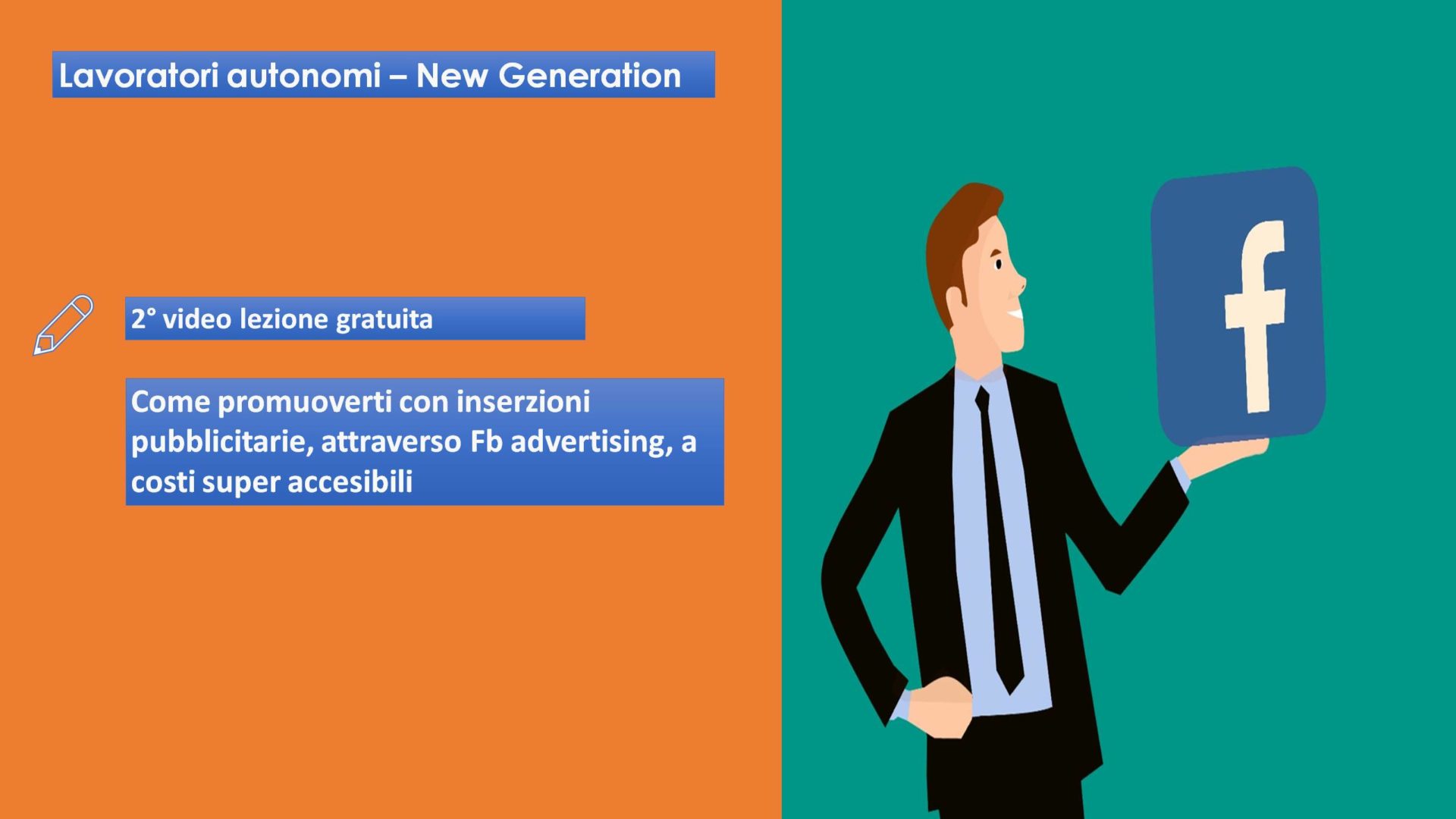 Lavoratori autonomi – New Generation

2° video lezione gratuita

Come promuoverti con inserzioni pubblicitarie, attraverso Fb advertising, a costi super accesibili

f